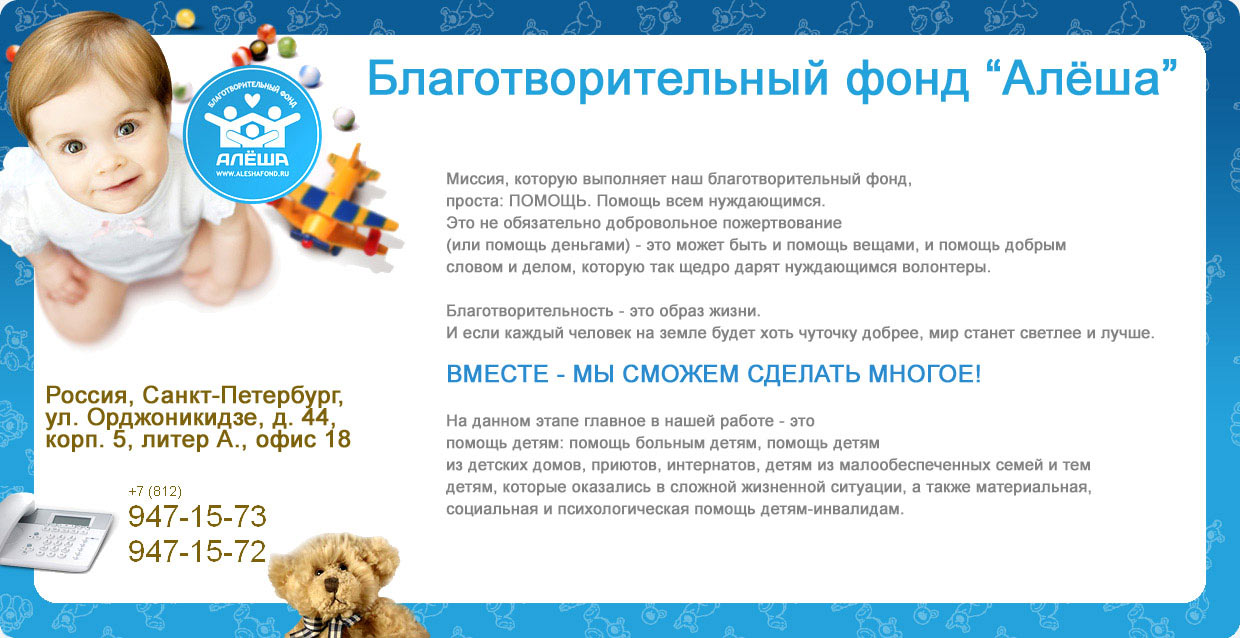 БЛАГОТВОРИТЕЛЬНЫЙ ФОНД
АЛЁША
WWW.ALESHAFOND.RU

Благотворительный фонд “Алёша”

Миссия, которую выполняет наш благотворительный фонд, проста: ПОМОЩЬ. Помощь всем нуждающимся. Это не обязательно добровольное пожертвование (или помощь деньгами) - это может быть и помощь вещами, и помощь добрым словом и делом, которую так щедро дарят нуждающимся волонтеры.

Благотворительность - это образ жизни. И если каждый человек на земле будет хоть чуточку добрее, мир станет светлее и лучше.

ВМЕСТЕ - МЫ СМОЖЕМ СДЕЛАТЬ МНОГОЕ!

На данном этапе главное в нашей работе - это помощь детям: помощь больным детям, помощь детям из детских домов, приютов, интернатов, детям из малообеспеченных семей и тем детям, которые оказались в сложной жизненной ситуации, а также материальная, социальная и психологическая помощь детям-инвалидам.

Россия, Санкт-Петербург, ул. Орджоникидзе, д. 44, корп. 5, литер А., офис 18

+7 (812)
947-15-73
947-15-72